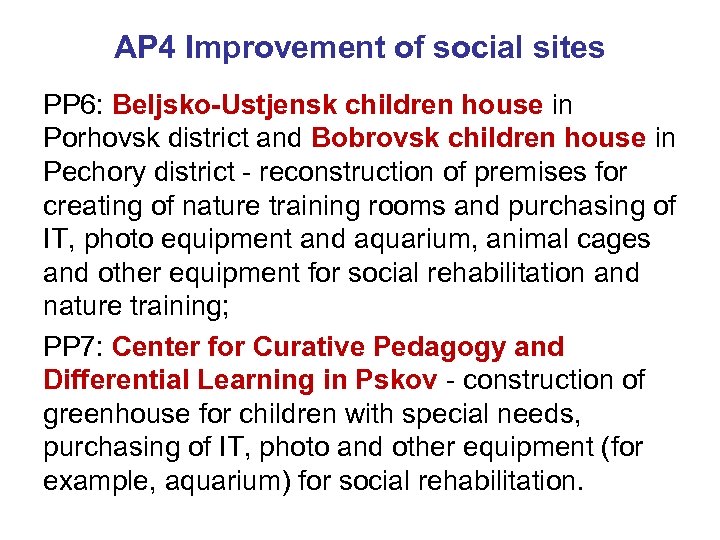 AP4 Improvement of social sites

PP6: Beljsko-Ustjensk children house in Porhovsk district and Bobrovsk children house in Pechory district - reconstruction of premises for creating of nature training rooms and purchasing of IT, photo equipment and aquarium, animal cages and other equipment for social rehabilitation and nature training;

PP7: Center for Curative Pedagogy and Differential Learning in Pskov - construction of greenhouse for children with special needs, purchasing of IT, photo and other equipment (for example, aquarium) for social rehabilitation.